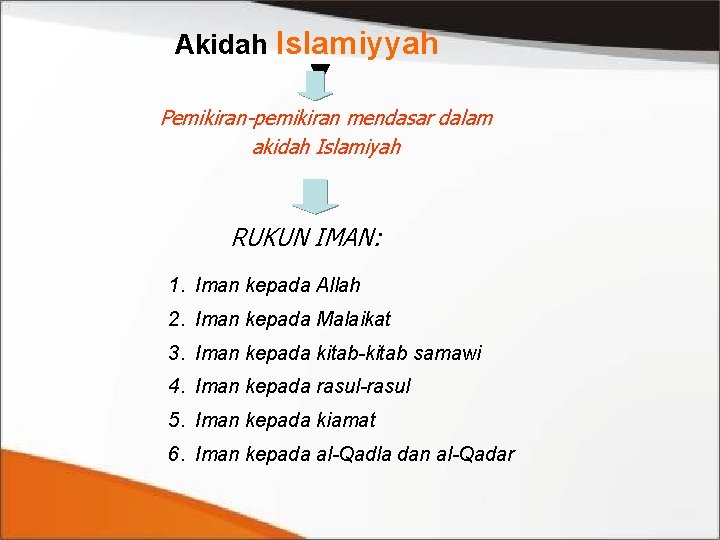 Akidah Islamiyyah

Pemikiran-pemikiran mendasar dalam akidah Islamiyah

RUKUN IMAN:

1. Iman kepada Allah
2. Iman kepada Malaikat
3. Iman kepada kitab-kitab samawi
4. Iman kepada rasul-rasul
5. Iman kepada kiamat
6. Iman kepada al-Qadla dan al-Qadar